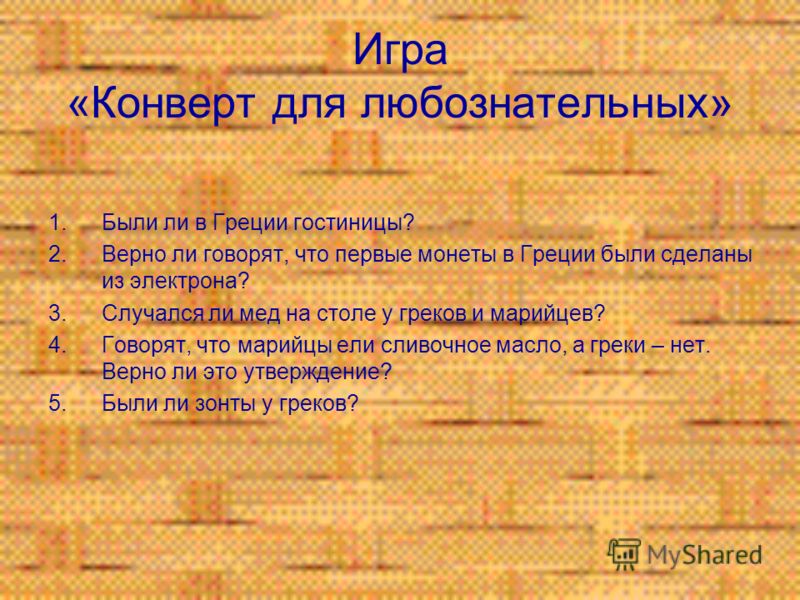 Игра
«Конверт для любознательных»

1. Были ли в Греции гостиницы?
2. Верно ли говорят, что первые монеты в Греции были сделаны из электрона?
3. Случался ли мед на столе у греков и марийцев?
4. Говорят, что марийцы ели сливочное масло, а греки – нет. Верно ли это утверждение?
5. Были ли зонты у греков?

MyShared